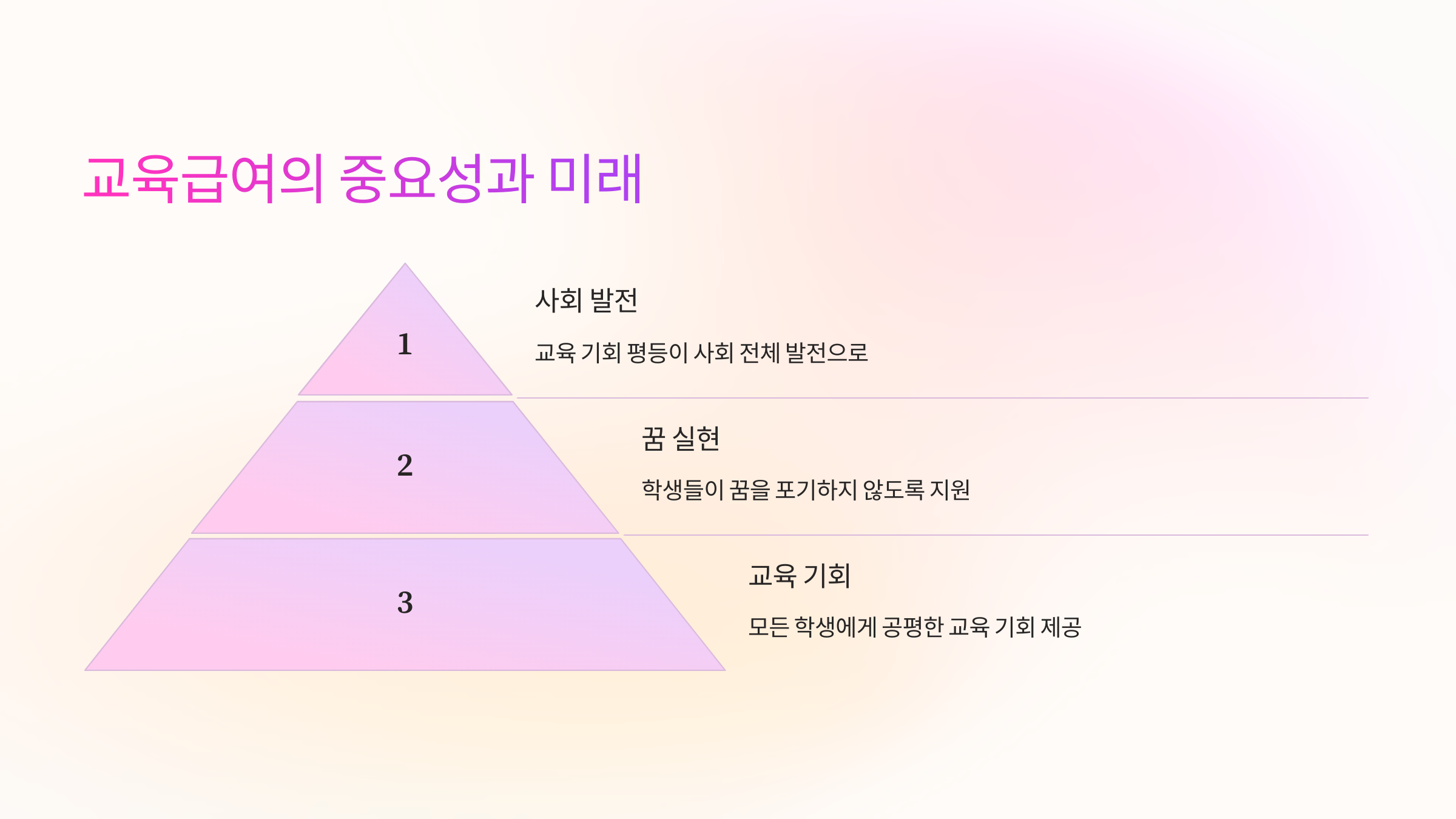 교육급여의 중요성과 미래

1

사회 발전

교육 기회 평등이 사회 전체 발전으로

2

꿈 실현

학생들이 꿈을 포기하지 않도록 지원

3

교육 기회

모든 학생에게 공평한 교육 기회 제공